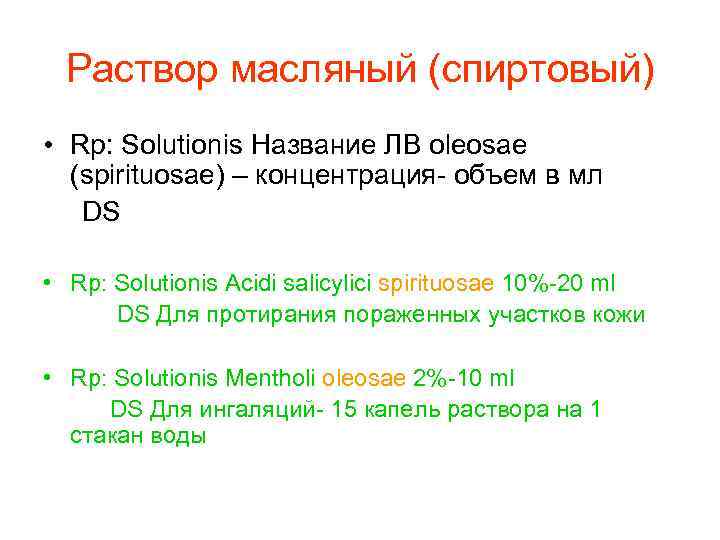 Раствор масляный (спиртовый)

• Rp: Solutionis Название ЛВ oleosae (spirituosae) – концентрация- объем в мл
DS

• Rp: Solutionis Acidi salicylici spirituosae 10%-20 ml
DS Для протирания пораженных участков кожи

• Rp: Solutionis Mentholi oleosae 2%-10 ml
DS Для ингаляций- 15 капель раствора на 1 стакан воды